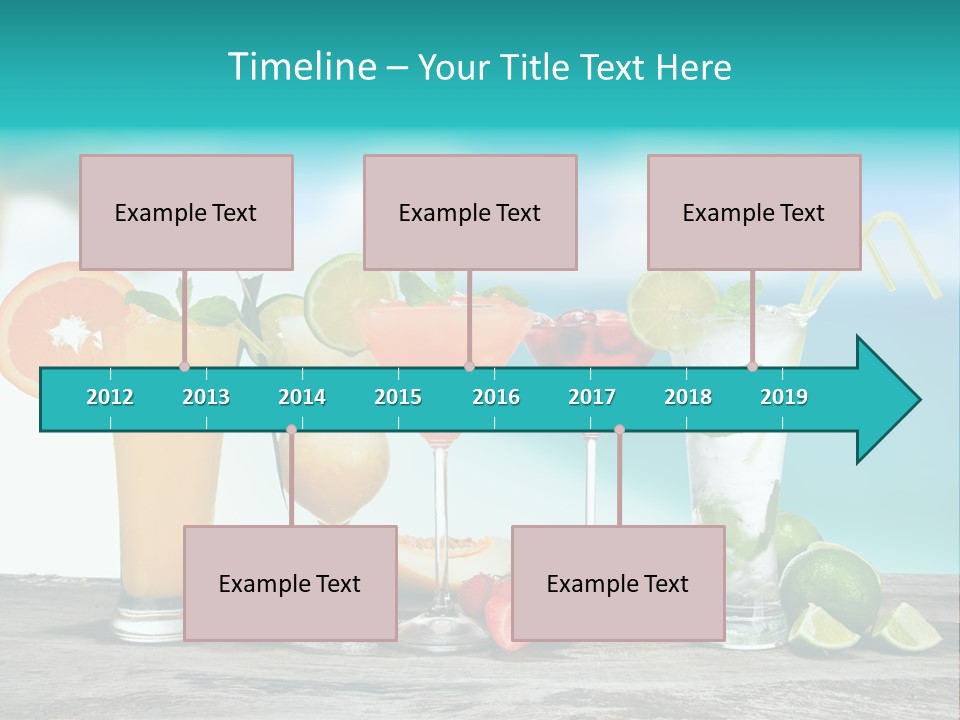 Timeline – Your Title Text Here

Example Text

Example Text

Example Text

2012 2013 2014 2015 2016 2017 2018 2019

Example Text

Example Text